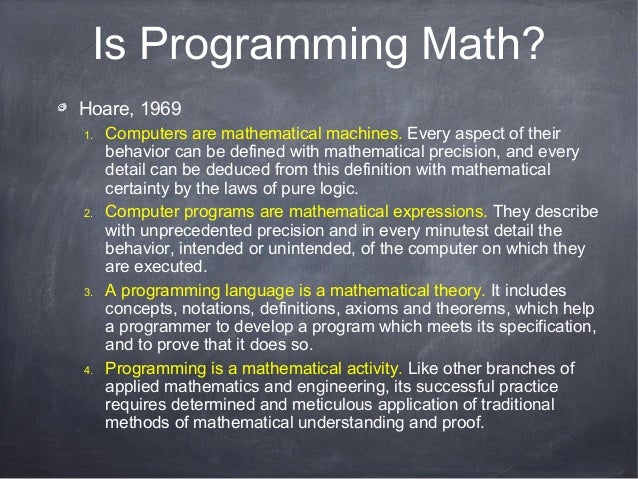 Is Programming Math?

Hoare, 1969

1. Computers are mathematical machines. Every aspect of their behavior can be defined with mathematical precision, and every detail can be deduced from this definition with mathematical certainty by the laws of pure logic.

2. Computer programs are mathematical expressions. They describe with unprecedented precision and in every minutest detail the behavior, intended or unintended, of the computer on which they are executed.

3. A programming language is a mathematical theory. It includes concepts, notations, definitions, axioms and theorems, which help a programmer to develop a program which meets its specification, and to prove that it does so.

4. Programming is a mathematical activity. Like other branches of applied mathematics and engineering, its successful practice requires determined and meticulous application of traditional methods of mathematical understanding and proof.